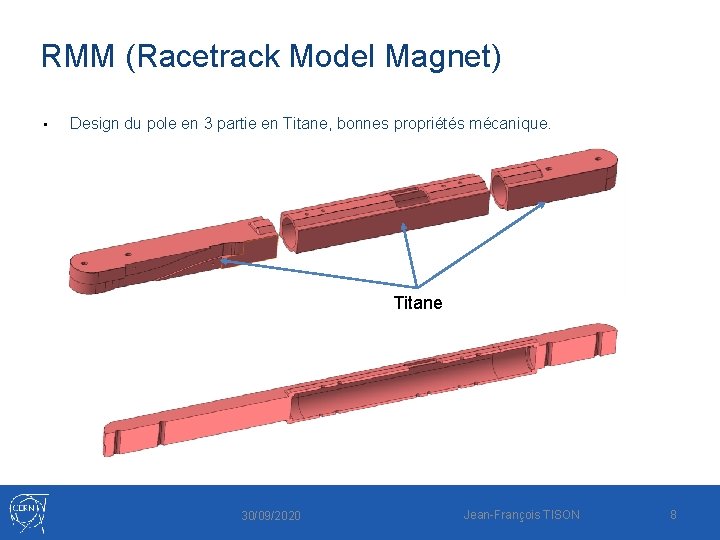 RMM (Racetrack Model Magnet)

▪ Design du pole en 3 partie en Titane, bonnes propriétés mécanique.

Titane

CERN

30/09/2020

Jean-François TISON

8